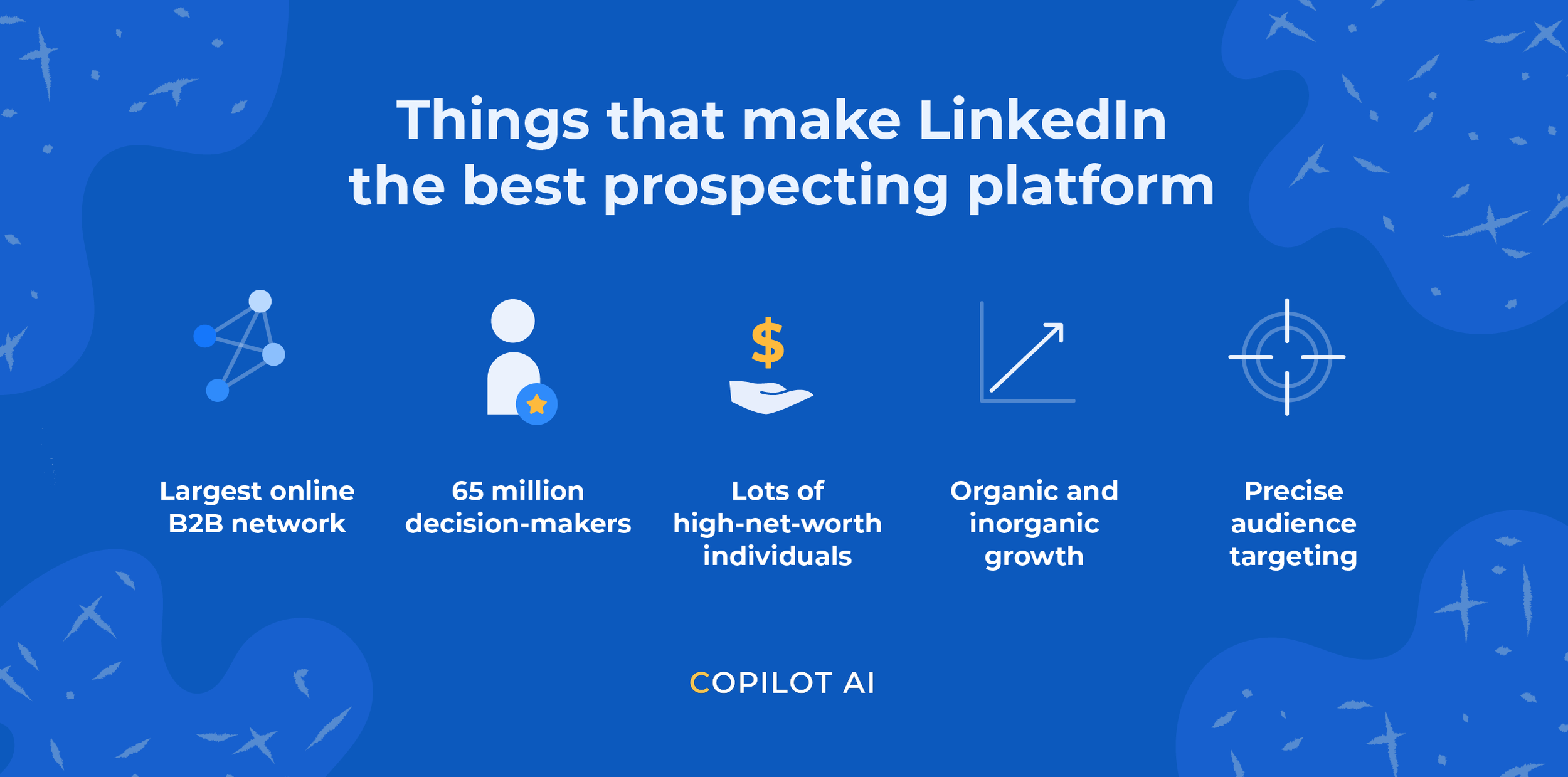 Things that make LinkedIn the best prospecting platform

$

Largest online B2B network

65 million decision-makers

Lots of high-net-worth individuals

Organic and inorganic growth

Precise audience targeting

COPILOT AI